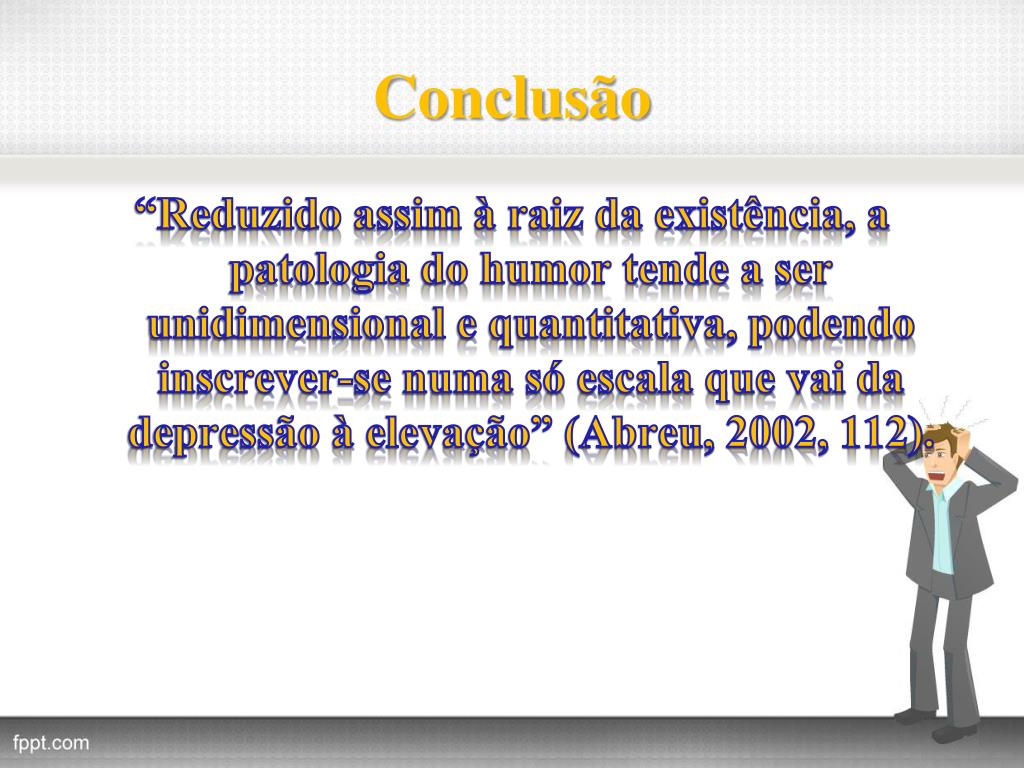 Conclusão

“Reduzido assim à raiz da existência, a patologia do humor tende a ser unidimensional e quantitativa, podendo inscrever-se numa só escala que vai da depressão à elevação” (Abreu, 2002, 112).

fppt.com